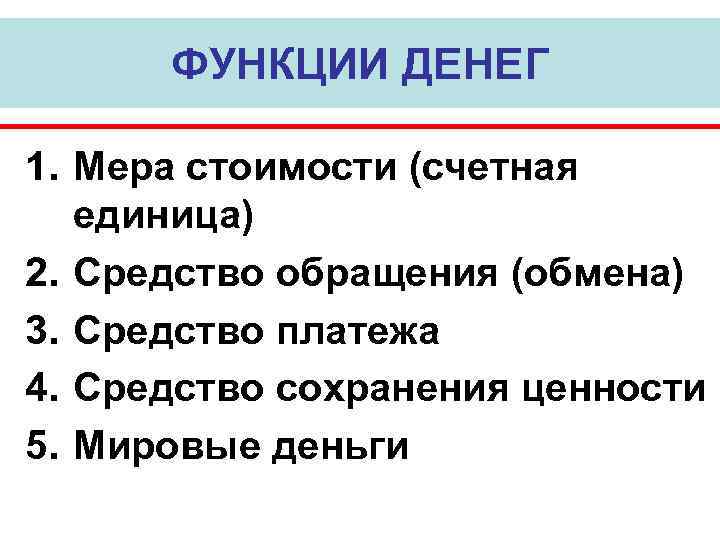 ФУНКЦИИ ДЕНЕГ

1. Мера стоимости (счетная единица)
2. Средство обращения (обмена)
3. Средство платежа
4. Средство сохранения ценности
5. Мировые деньги